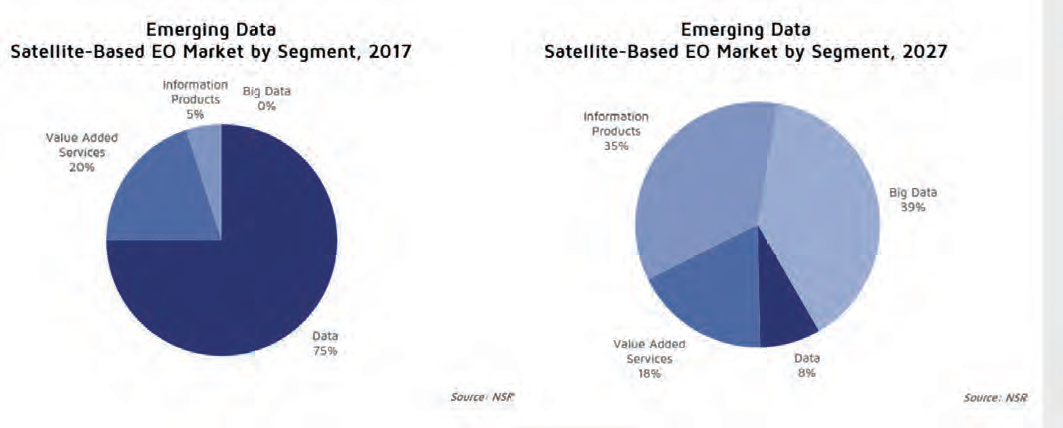 Emerging Data
Satellite-Based EO Market by Segment, 2017

Information Products
5%

Big Data
0%

Value Added Services
20%

Data
75%

Source: NSR

Emerging Data
Satellite-Based EO Market by Segment, 2027

Information Products
35%

Big Data
39%

Value Added Services
18%

Data
8%

Source: NSR